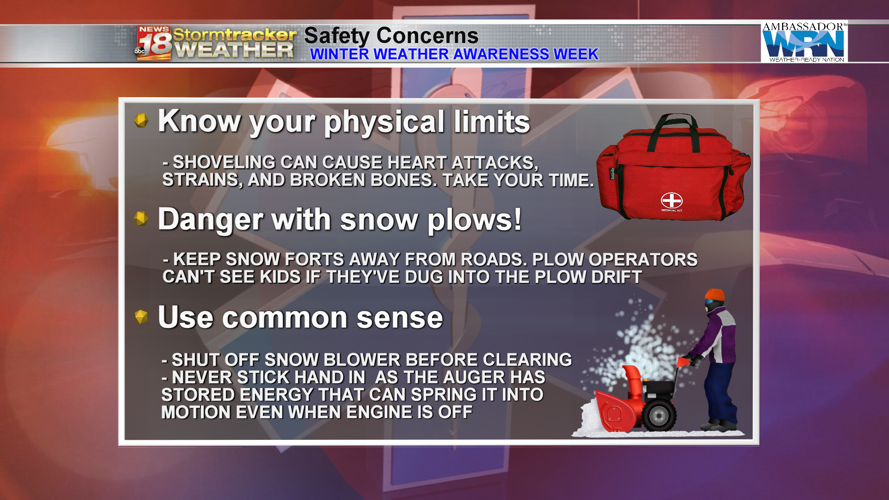 NEWS 18 abc Stormtracker WEATHER Safety Concerns
WINTER WEATHER AWARENESS WEEK

AMBASSADOR WRN WEATHER-READY NATION

Know your physical limits

- SHOVELING CAN CAUSE HEART ATTACKS, STRAINS, AND BROKEN BONES. TAKE YOUR TIME.

MEDICAL KIT

Danger with snow plows!

- KEEP SNOW FORTS AWAY FROM ROADS. PLOW OPERATORS CAN'T SEE KIDS IF THEY'VE DUG INTO THE PLOW DRIFT

Use common sense

- SHUT OFF SNOW BLOWER BEFORE CLEARING
- NEVER STICK HAND IN AS THE AUGER HAS STORED ENERGY THAT CAN SPRING IT INTO MOTION EVEN WHEN ENGINE IS OFF